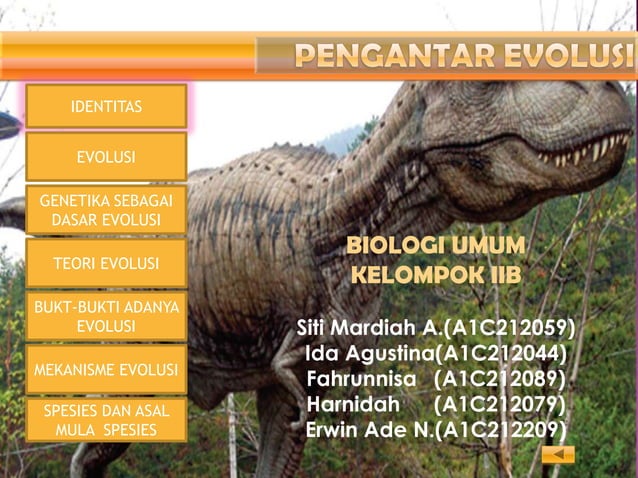 PENGANTAR EVOLUSI

IDENTITAS

EVOLUSI

GENETIKA SEBAGAI DASAR EVOLUSI

TEORI EVOLUSI

BUKT-BUKTI ADANYA EVOLUSI

MEKANISME EVOLUSI

SPESIES DAN ASAL MULA SPESIES

BIOLOGI UMUM
KELOMPOK IIB

Siti Mardiah A.(A1C212059)
Ida Agustina(A1C212044)
Fahrunnisa (A1C212089)
Harnidah (A1C212079)
Erwin Ade N.(A1C212209)